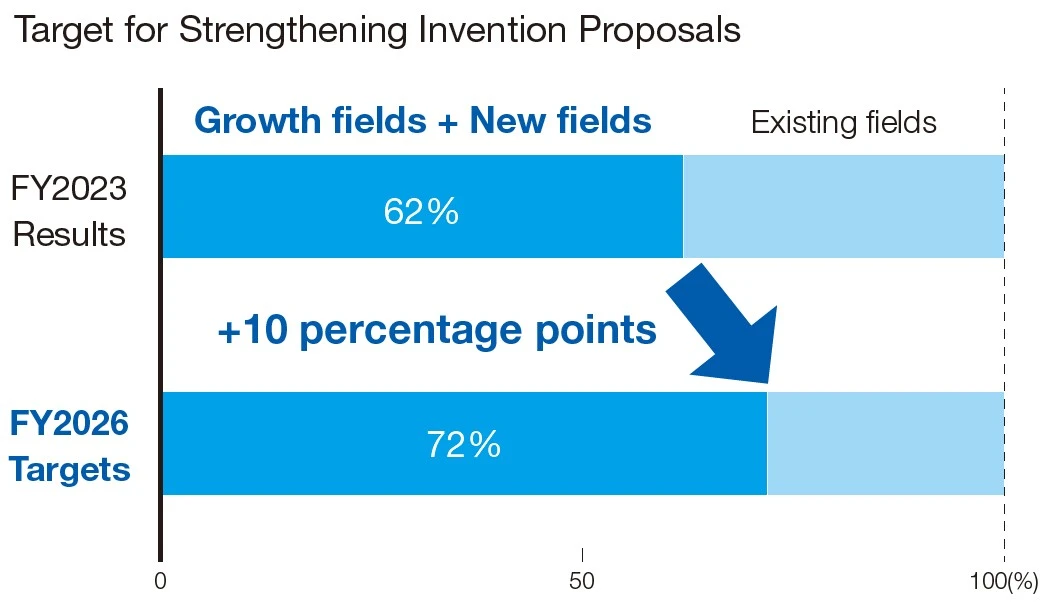 Target for Strengthening Invention Proposals

Growth fields + New fields

Existing fields

FY2023 Results

62%

+10 percentage points

FY2026 Targets

72%

0

50

100(%)